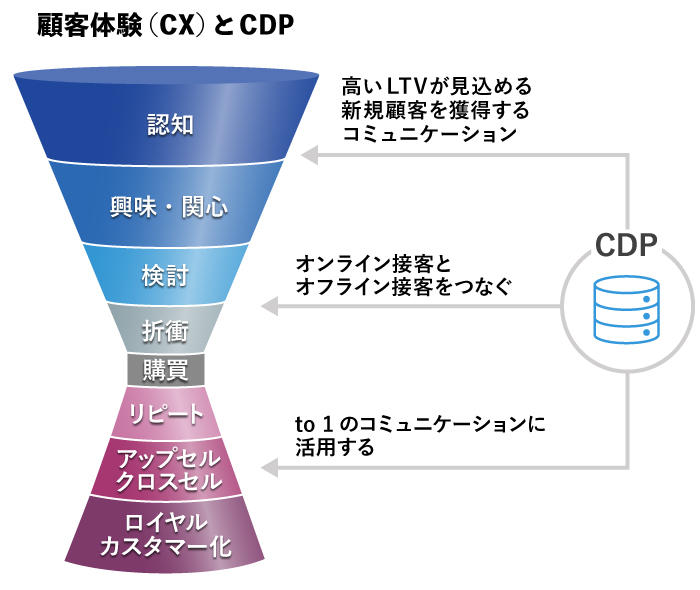 顧客体験（CX）とCDP

認知

興味・関心

検討

折衝

購買

リピート

アップセル
クロスセル

ロイヤル
カスタマー化

高いLTVが見込める
新規顧客を獲得する
コミュニケーション

オンライン接客と
オフライン接客をつなぐ

to 1 のコミュニケーションに
活用する

CDP